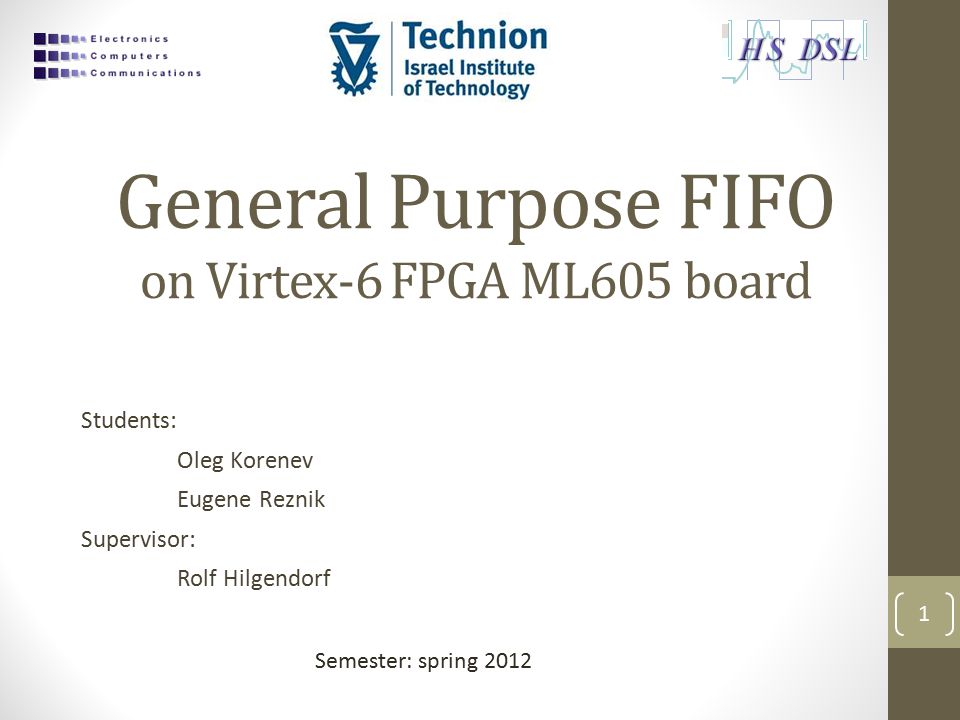 Electronics
Computers
Communications

Technion
Israel Institute
of Technology

HS DSL

General Purpose FIFO
on Virtex-6 FPGA ML605 board

Students:
Oleg Korenev
Eugene Reznik
Supervisor:
Rolf Hilgendorf

Semester: spring 2012

1